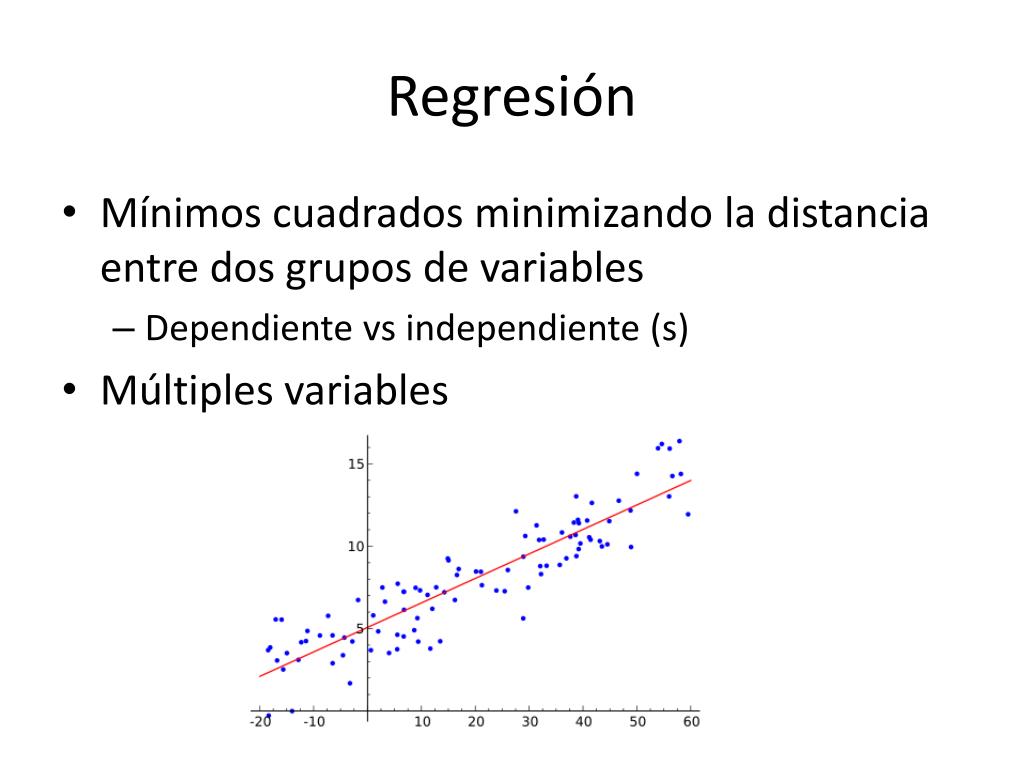 Regresión

• Mínimos cuadrados minimizando la distancia entre dos grupos de variables
  – Dependiente vs independiente (s)
• Múltiples variables

15
10
5
-20 -10 10 20 30 40 50 60